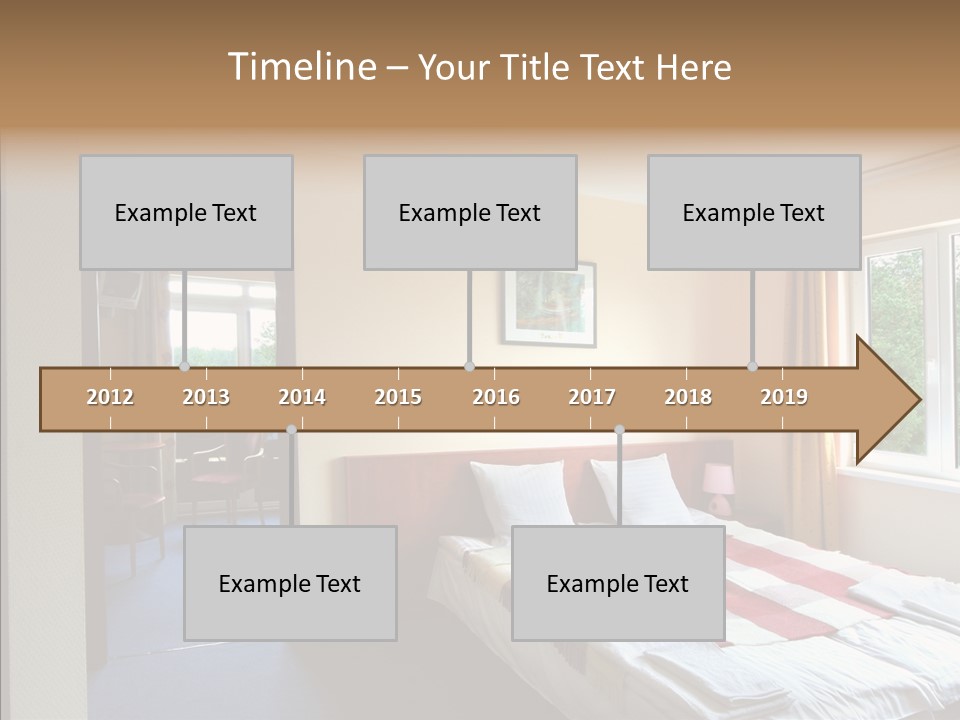 Timeline – Your Title Text Here

Example Text

Example Text

Example Text

2012 2013 2014 2015 2016 2017 2018 2019

Example Text

Example Text